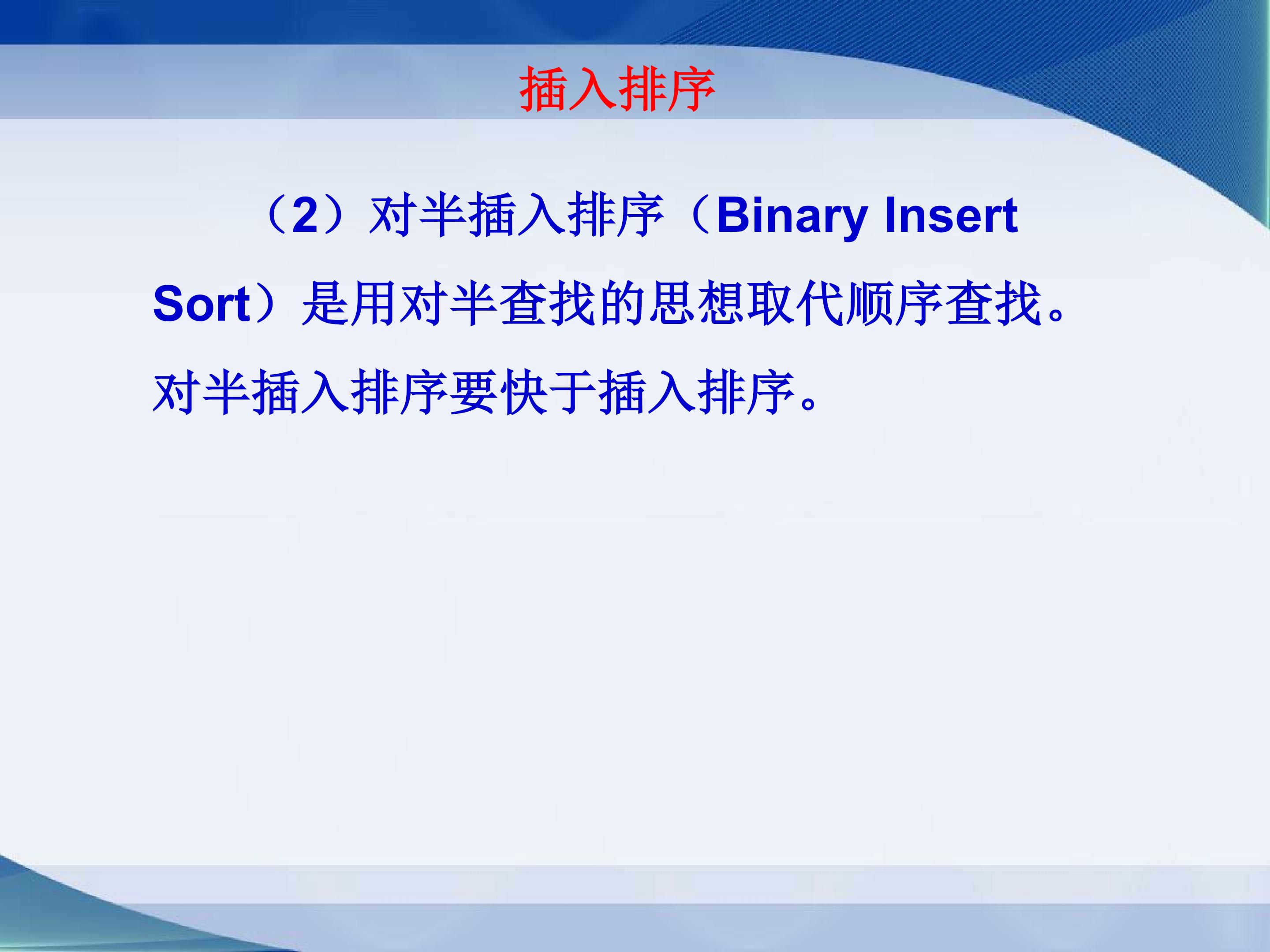 插入排序

（2）对半插入排序（Binary Insert Sort）是用对半查找的思想取代顺序查找。对半插入排序要快于插入排序。